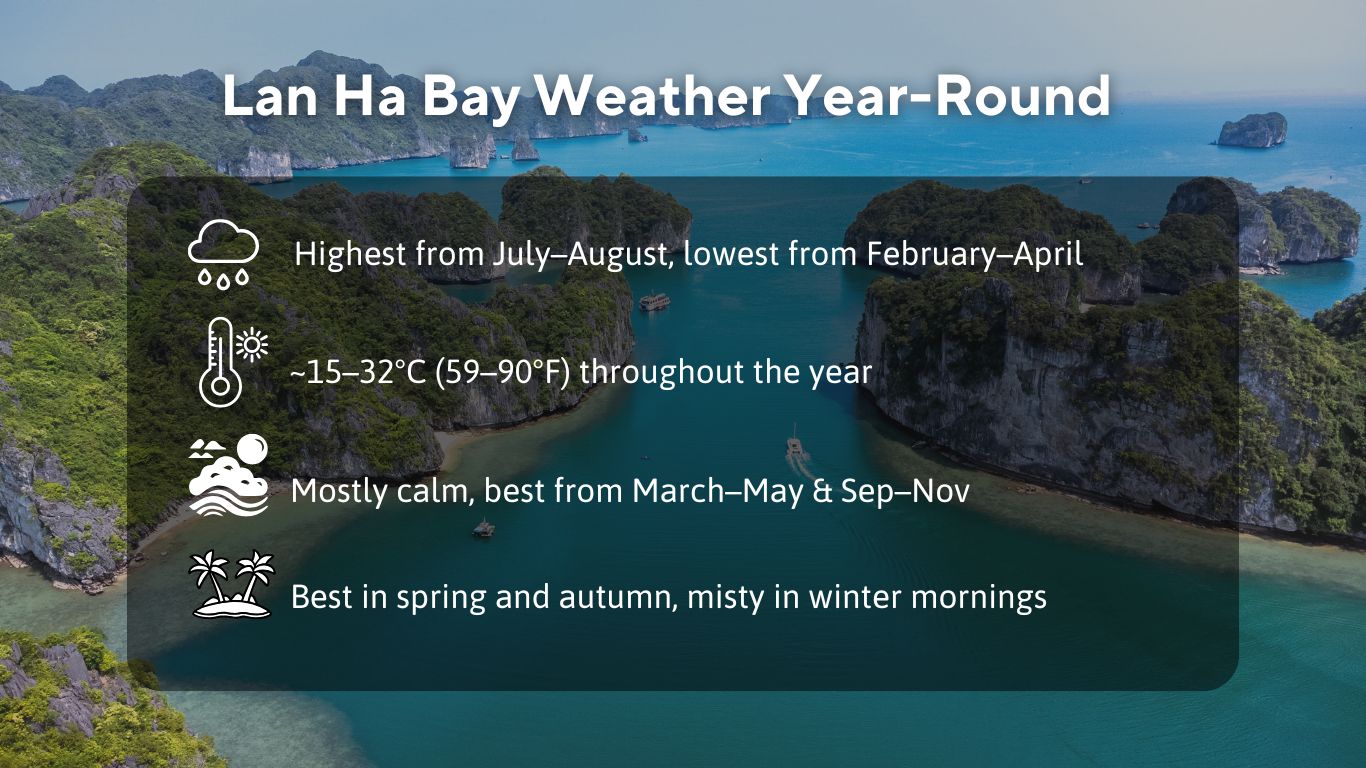 Lan Ha Bay Weather Year-Round

Highest from July–August, lowest from February–April

~15–32°C (59–90°F) throughout the year

Mostly calm, best from March–May & Sep–Nov

Best in spring and autumn, misty in winter mornings